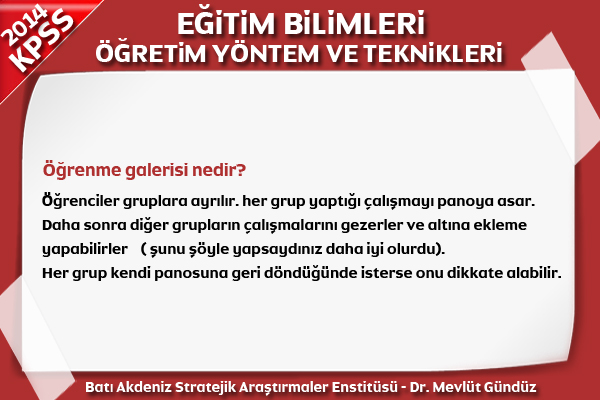 2014 KPSS

EĞİTİM BİLİMLERİ
ÖĞRETİM YÖNTEM VE TEKNİKLERİ

Öğrenme galerisi nedir?

Öğrenciler gruplara ayrılır. her grup yaptığı çalışmayı panoya asar. Daha sonra diğer grupların çalışmalarını gezerler ve altına ekleme yapabilirler ( şunu şöyle yapsaydınız daha iyi olurdu).
Her grup kendi panosuna geri döndüğünde isterse onu dikkate alabilir.

Batı Akdeniz Stratejik Araştırmaler Enstitüsü - Dr. Mevlüt Gündüz